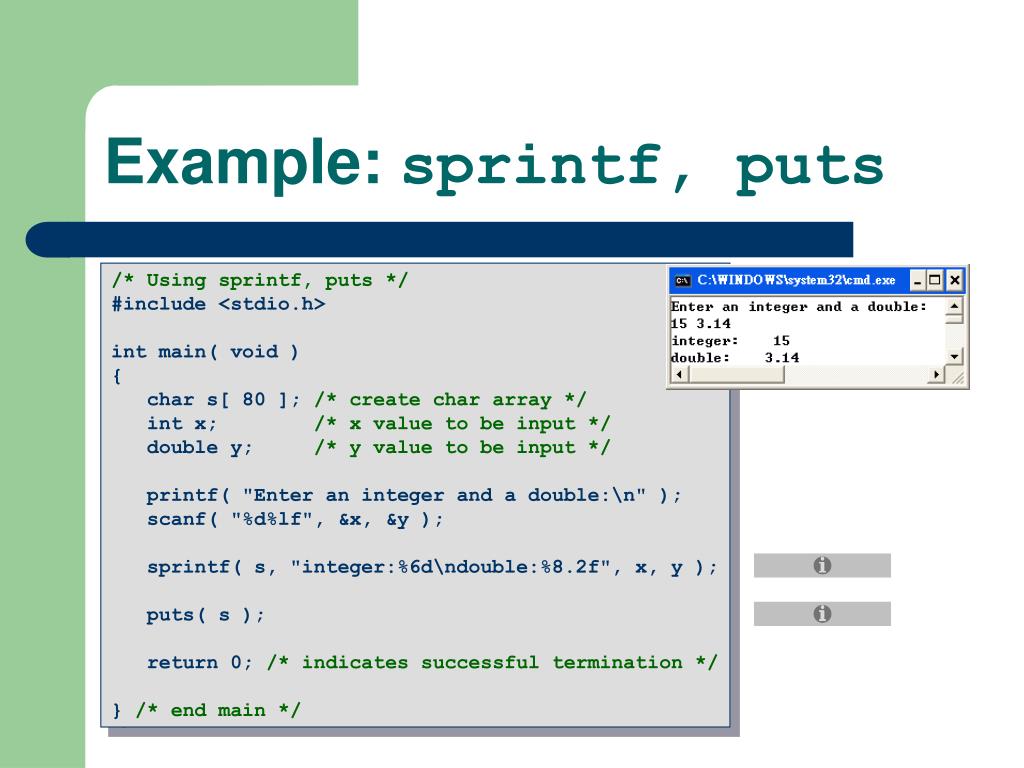 Example: sprintf, puts

/* Using sprintf, puts */
#include <stdio.h>

int main( void )
{
   char s[ 80 ]; /* create char array */
   int x;        /* x value to be input */
   double y;     /* y value to be input */

   printf( "Enter an integer and a double:\n" );
   scanf( "%d%lf", &x, &y );

   sprintf( s, "integer:%6d\ndouble:%8.2f", x, y );

   puts( s );

   return 0; /* indicates successful termination */

} /* end main */

C:\WINDOWS\system32\cmd.exe

Enter an integer and a double:
15 3.14
integer:    15
double:    3.14